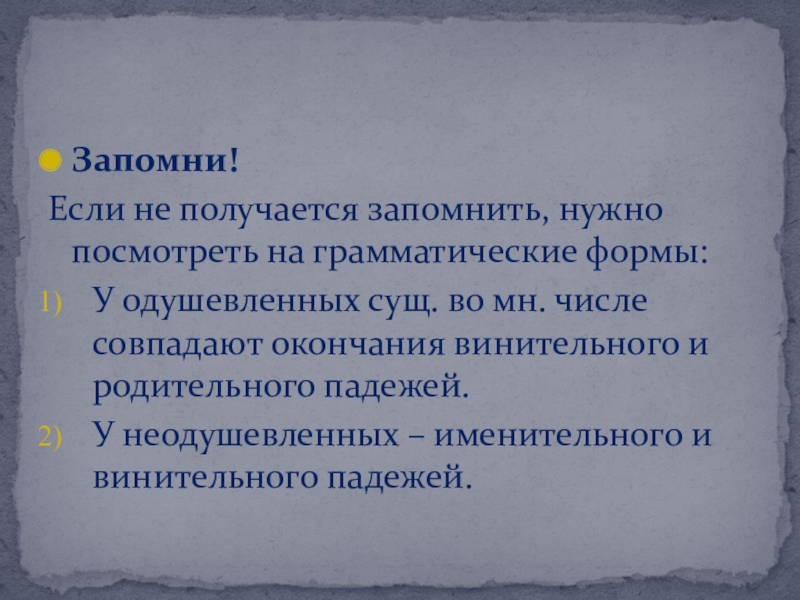 Запомни!

Если не получается запомнить, нужно посмотреть на грамматические формы:

1) У одушевленных сущ. во мн. числе совпадают окончания винительного и родительного падежей.

2) У неодушевленных – именительного и винительного падежей.